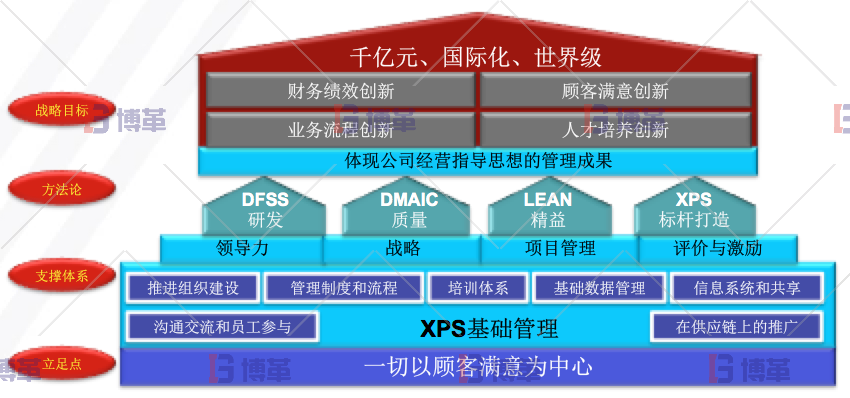 战略目标

方法论

支撑体系

立足点

千亿元、国际化、世界级

财务绩效创新

顾客满意创新

业务流程创新

人才培养创新

体现公司经营指导思想的管理成果

DFSS
研发

DMAIC
质量

LEAN
精益

XPS
标杆打造

领导力

战略

项目管理

评价与激励

推进组织建设

管理制度和流程

培训体系

基础数据管理

信息系统和共享

沟通交流和员工参与

XPS基础管理

在供应链上的推广

一切以顾客满意为中心

博革

博革

博革

博革

博革

博革